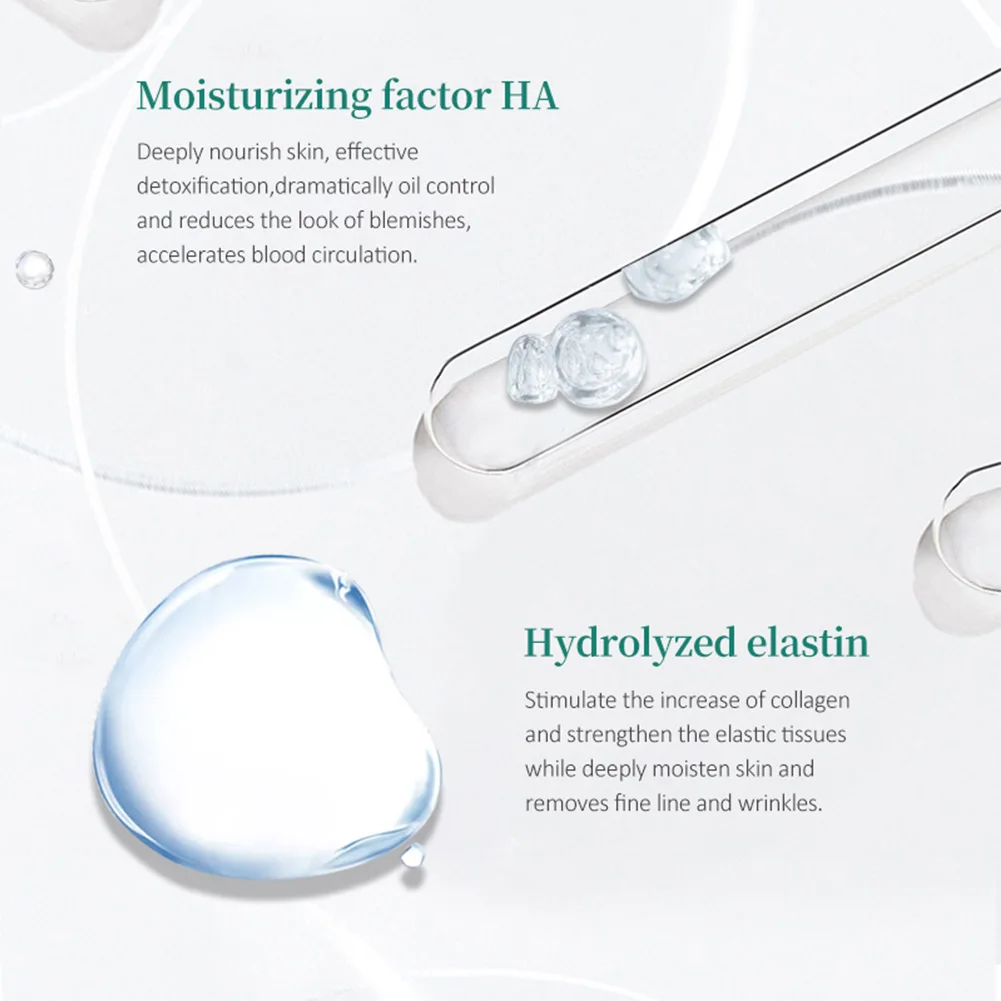 Moisturizing factor HA

Deeply nourish skin, effective detoxification,dramatically oil control and reduces the look of blemishes, accelerates blood circulation.

Hydrolyzed elastin

Stimulate the increase of collagen and strengthen the elastic tissues while deeply moisten skin and removes fine line and wrinkles.